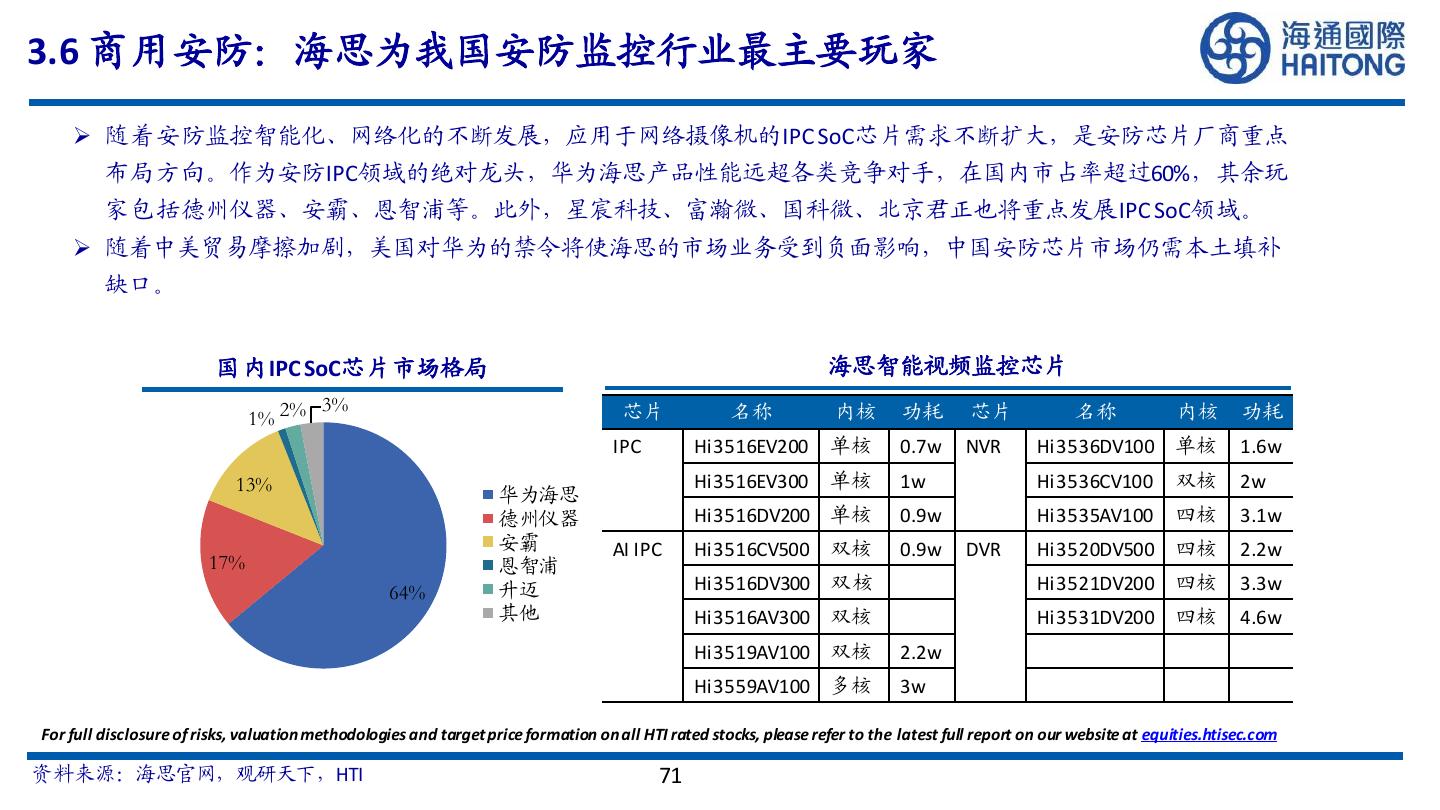 3.6 商用安防：海思为我国安防监控行业最主要玩家

海通國際 HAITONG

➢ 随着安防监控智能化、网络化的不断发展，应用于网络摄像机的IPC SoC芯片需求不断扩大，是安防芯片厂商重点布局方向。作为安防IPC领域的绝对龙头，华为海思产品性能远超各类竞争对手，在国内市占率超过60%，其余玩家包括德州仪器、安霸、恩智浦等。此外，星宸科技、富瀚微、国科微、北京君正也将重点发展IPC SoC领域。

➢ 随着中美贸易摩擦加剧，美国对华为的禁令将使海思的市场业务受到负面影响，中国安防芯片市场仍需本土填补缺口。

国内IPC SoC芯片市场格局

1% 2% 3%
13%
17%
64%

华为海思
德州仪器
安霸
恩智浦
升迈
其他

海思智能视频监控芯片

| 芯片 | 名称 | 内核 | 功耗 | 芯片 | 名称 | 内核 | 功耗 |
|---|---|---|---|---|---|---|---|
| IPC | Hi3516EV200 | 单核 | 0.7w | NVR | Hi3536DV100 | 单核 | 1.6w |
|  | Hi3516EV300 | 单核 | 1w |  | Hi3536CV100 | 双核 | 2w |
|  | Hi3516DV200 | 单核 | 0.9w |  | Hi3535AV100 | 四核 | 3.1w |
| AI IPC | Hi3516CV500 | 双核 | 0.9w | DVR | Hi3520DV500 | 四核 | 2.2w |
|  | Hi3516DV300 | 双核 |  |  | Hi3521DV200 | 四核 | 3.3w |
|  | Hi3516AV300 | 双核 |  |  | Hi3531DV200 | 四核 | 4.6w |
|  | Hi3519AV100 | 双核 | 2.2w |  |  |  |  |
|  | Hi3559AV100 | 多核 | 3w |  |  |  |  |

For full disclosure of risks, valuation methodologies and target price formation on all HTI rated stocks, please refer to the latest full report on our website at equities.htisec.com

资料来源：海思官网，观研天下，HTI

71